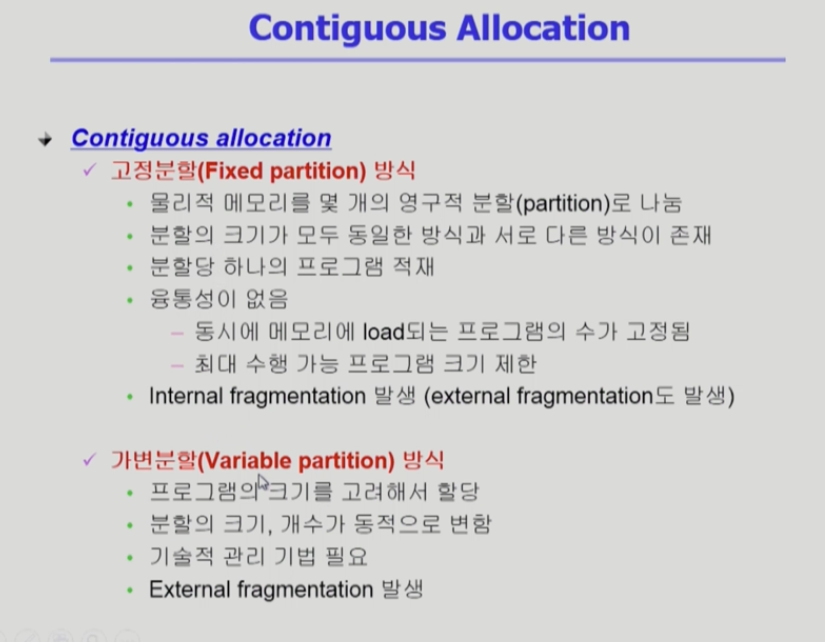 Contiguous Allocation

Contiguous allocation

✓ 고정분할(Fixed partition) 방식

• 물리적 메모리를 몇 개의 영구적 분할(partition)로 나눔
• 분할의 크기가 모두 동일한 방식과 서로 다른 방식이 존재
• 분할당 하나의 프로그램 적재
• 융통성이 없음
– 동시에 메모리에 load되는 프로그램의 수가 고정됨
– 최대 수행 가능 프로그램 크기 제한
• Internal fragmentation 발생 (external fragmentation도 발생)

✓ 가변분할(Variable partition) 방식

• 프로그램의 크기를 고려해서 할당
• 분할의 크기, 개수가 동적으로 변함
• 기술적 관리 기법 필요
• External fragmentation 발생